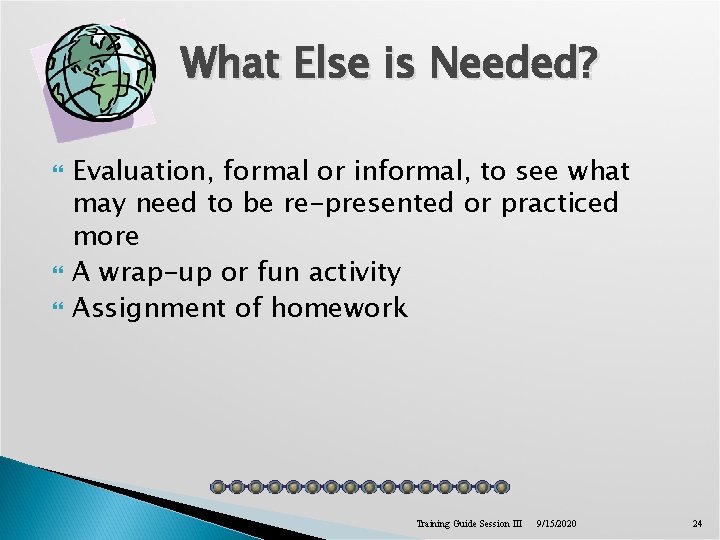 What Else is Needed?

Evaluation, formal or informal, to see what may need to be re-presented or practiced more

A wrap-up or fun activity

Assignment of homework

Training Guide Session III 9/15/2020 24